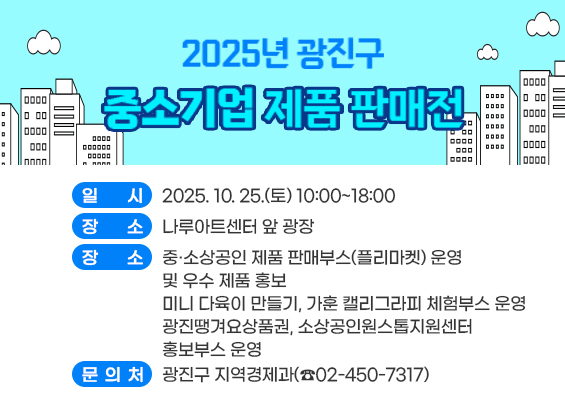 2025년 광진구
중소기업 제품 판매전

일 시 2025. 10. 25.(토) 10:00~18:00

장 소 나루아트센터 앞 광장

장 소 중·소상공인 제품 판매부스(플리마켓) 운영
및 우수 제품 홍보
미니 다육이 만들기, 가훈 캘리그라피 체험부스 운영
광진땡겨요상품권, 소상공인원스톱지원센터
홍보부스 운영

문 의 처 광진구 지역경제과(☎02-450-7317)